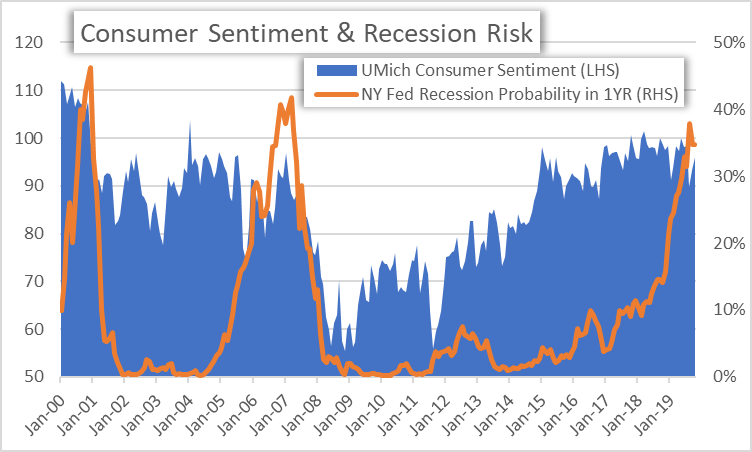 Consumer Sentiment & Recession Risk

UMich Consumer Sentiment (LHS)
NY Fed Recession Probability in 1YR (RHS)

120
110
100
90
80
70
60
50

50%
40%
30%
20%
10%
0%

Jan-00
Jan-01
Jan-02
Jan-03
Jan-04
Jan-05
Jan-06
Jan-07
Jan-08
Jan-09
Jan-10
Jan-11
Jan-12
Jan-13
Jan-14
Jan-15
Jan-16
Jan-17
Jan-18
Jan-19